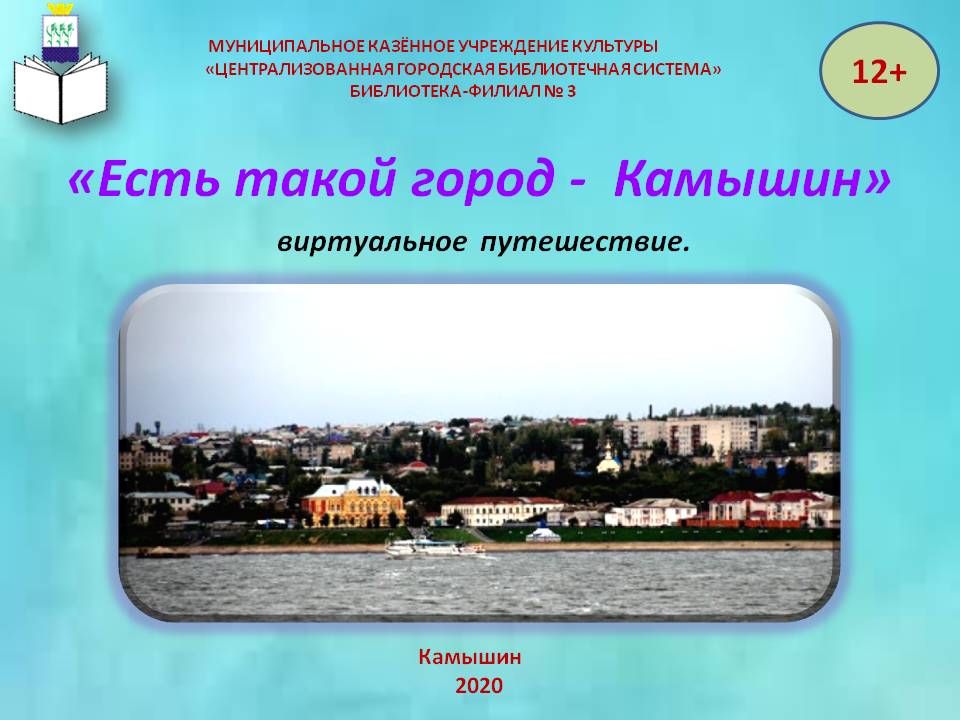 МУНИЦИПАЛЬНОЕ КАЗЁННОЕ УЧРЕЖДЕНИЕ КУЛЬТУРЫ
«ЦЕНТРАЛИЗОВАННАЯ ГОРОДСКАЯ БИБЛИОТЕЧНАЯ СИСТЕМА»
БИБЛИОТЕКА-ФИЛИАЛ № 3

12+

«Есть такой город - Камышин»

виртуальное путешествие.

Камышин
2020